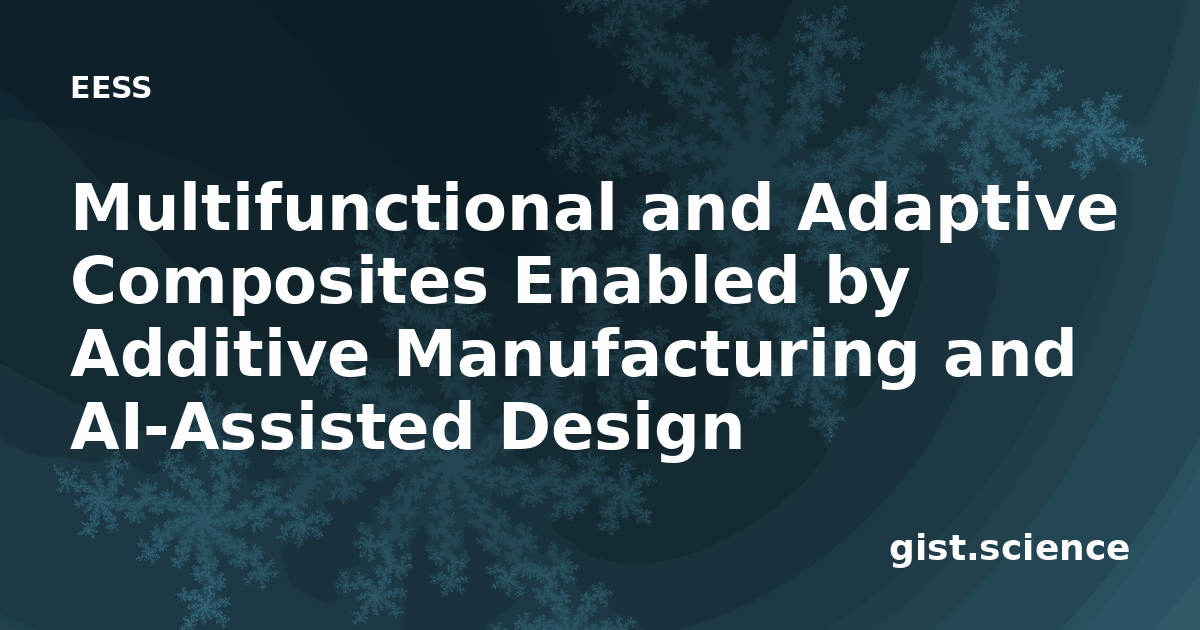 EESS

Multifunctional and Adaptive Composites Enabled by Additive Manufacturing and AI-Assisted Design

gist.science